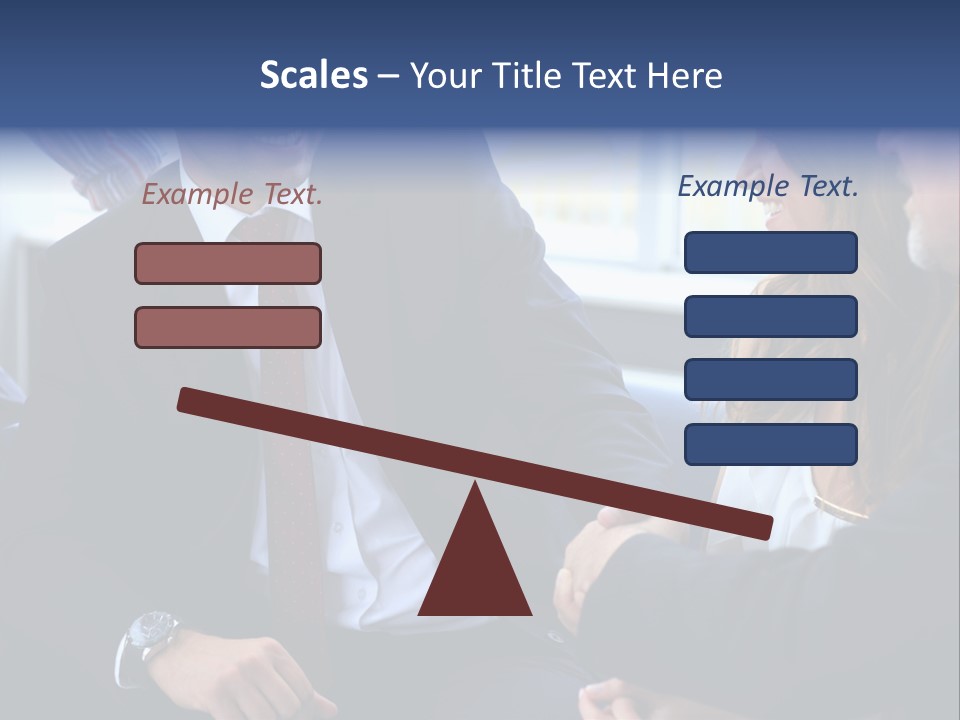 Scales – Your Title Text Here

Example Text.

Example Text.